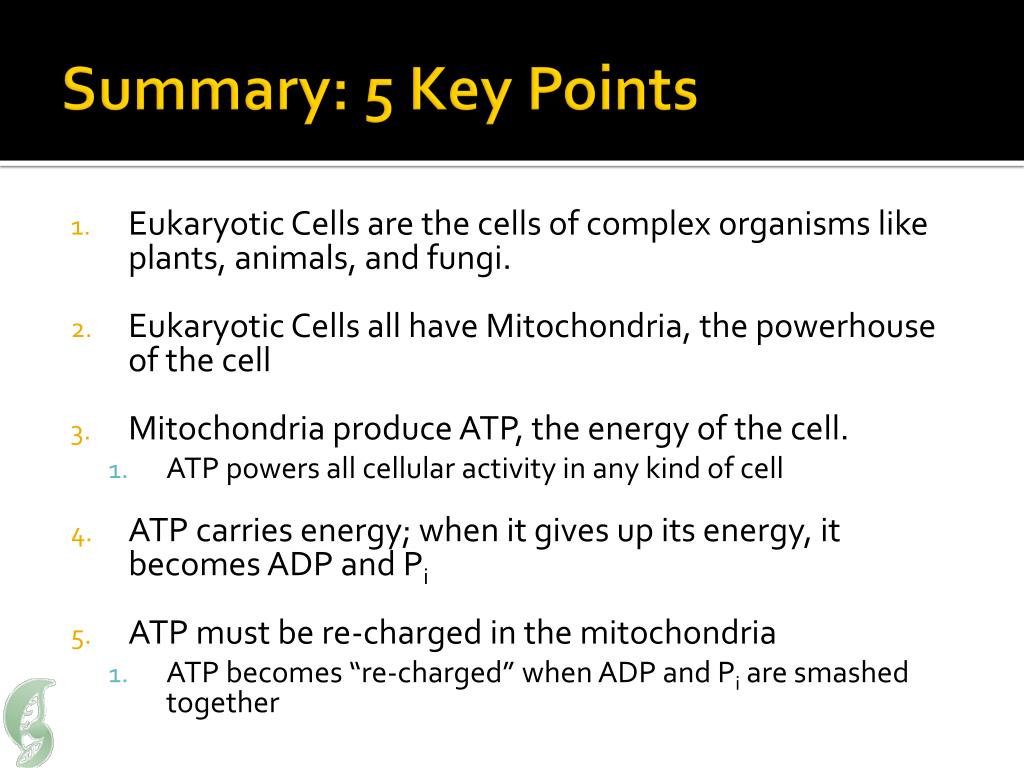 Summary: 5 Key Points

1. Eukaryotic Cells are the cells of complex organisms like plants, animals, and fungi.

2. Eukaryotic Cells all have Mitochondria, the powerhouse of the cell

3. Mitochondria produce ATP, the energy of the cell.
   1. ATP powers all cellular activity in any kind of cell

4. ATP carries energy; when it gives up its energy, it becomes ADP and $P_i$

5. ATP must be re-charged in the mitochondria
   1. ATP becomes “re-charged” when ADP and $P_i$ are smashed together